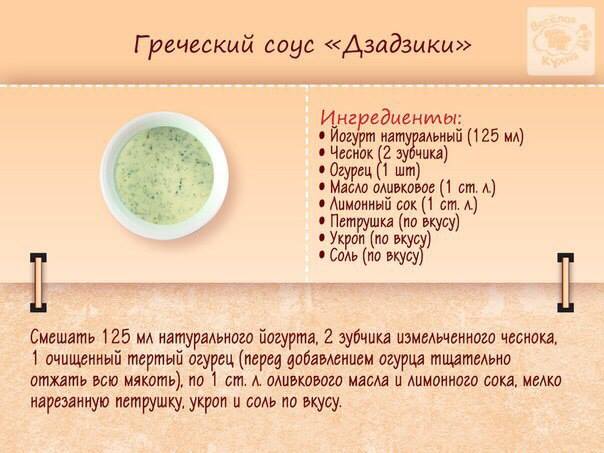 Греческий соус «Дзадзики»

Весёлая Кухня

Ингредиенты:
• Йогурт натуральный (125 мл)
• Чеснок (2 зубчика)
• Огурец (1 шт)
• Масло оливковое (1 ст. л.)
• Лимонный сок (1 ст. л.)
• Петрушка (по вкусу)
• Укроп (по вкусу)
• Соль (по вкусу)

Смешать 125 мл натурального йогурта, 2 зубчика измельченного чеснока, 1 очищенный тертый огурец (перед добавлением огурца тщательно отжать всю мякоть), по 1 ст. л. оливкового масла и лимонного сока, мелко нарезанную петрушку, укроп и соль по вкусу.